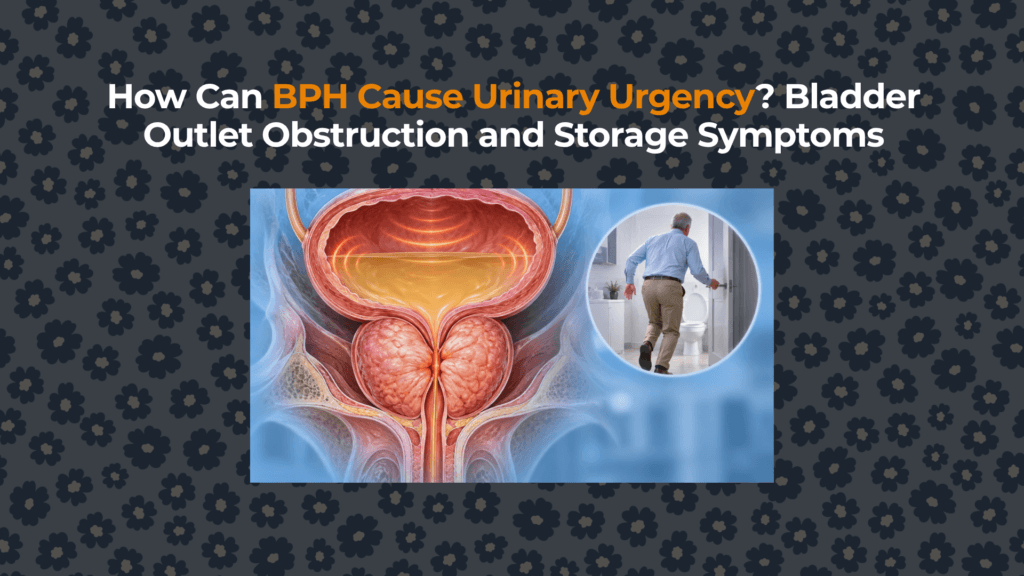 How Can BPH Cause Urinary Urgency? Bladder Outlet Obstruction and Storage Symptoms